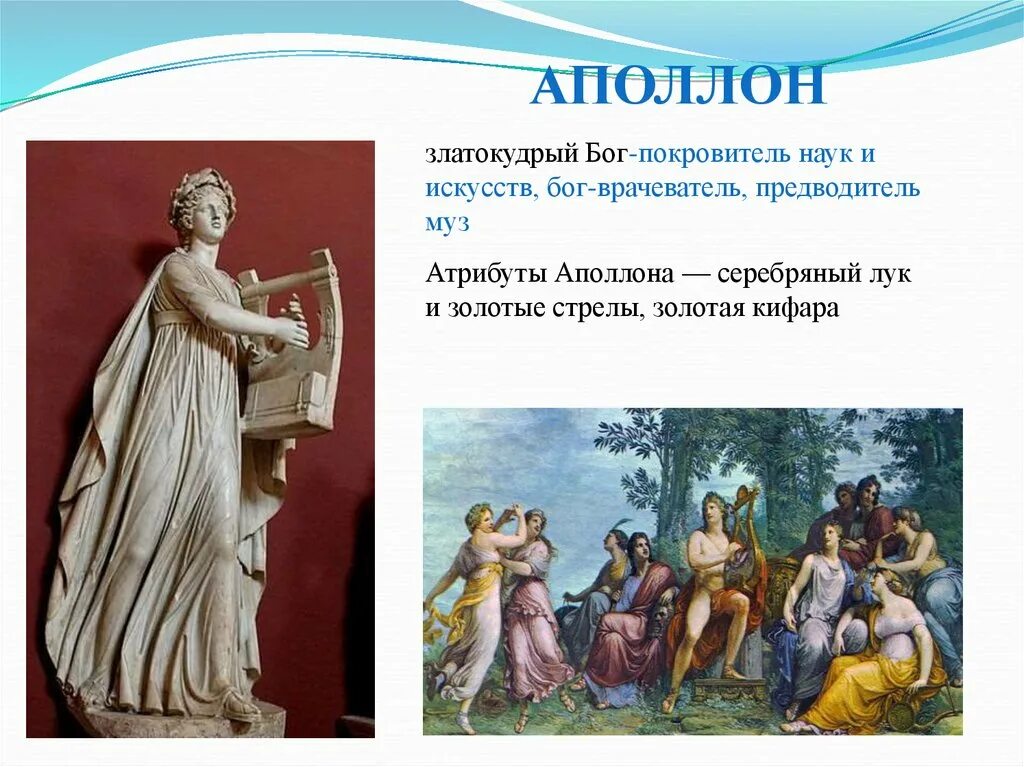 АПОЛЛОН

златокудрый Бог-покровитель наук и искусств, бог-врачеватель, предводитель муз

Атрибуты Аполлона — серебряный лук и золотые стрелы, золотая кифара